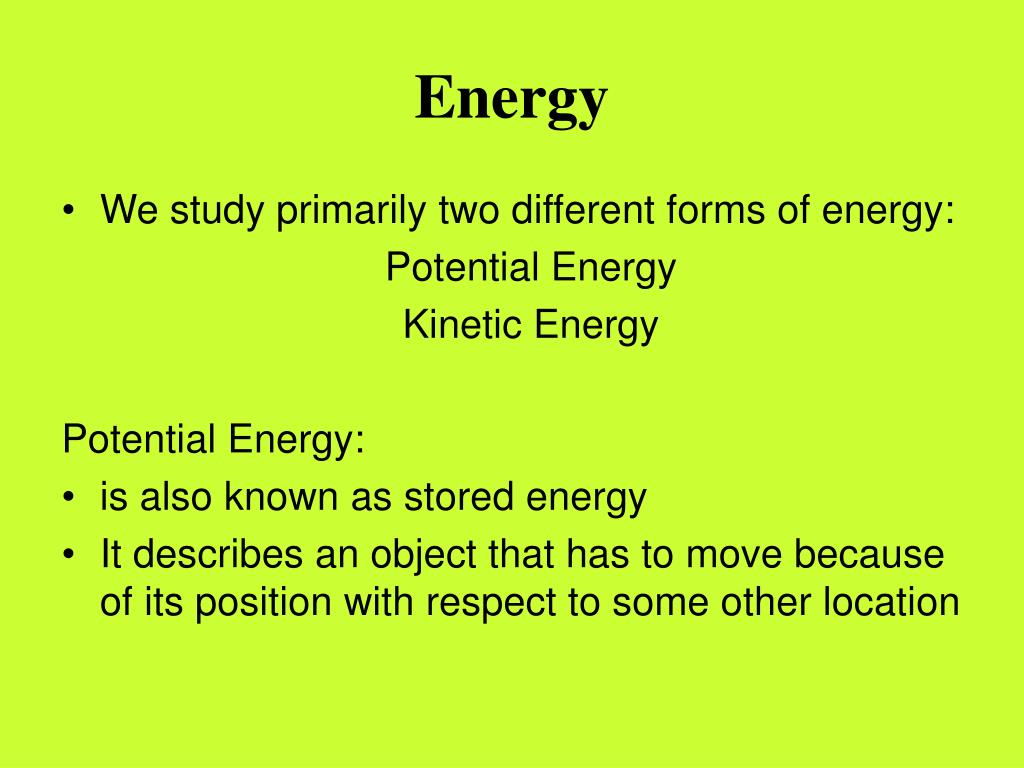 Energy

• We study primarily two different forms of energy:

Potential Energy

Kinetic Energy

Potential Energy:

• is also known as stored energy

• It describes an object that has to move because of its position with respect to some other location